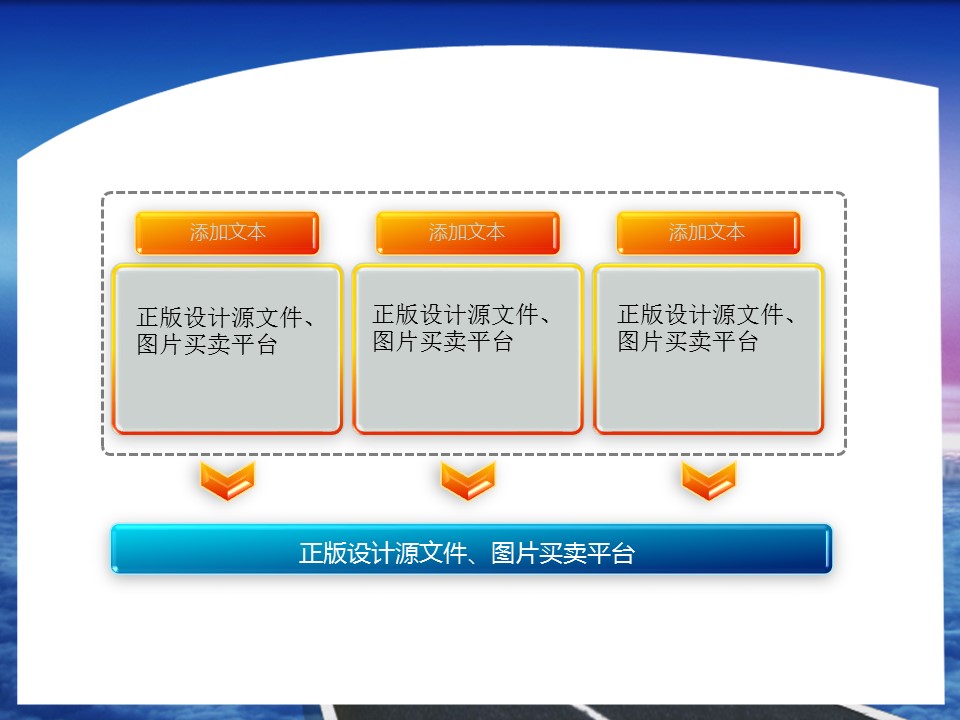 添加文本

正版设计源文件、图片买卖平台

添加文本

正版设计源文件、图片买卖平台

添加文本

正版设计源文件、图片买卖平台

正版设计源文件、图片买卖平台